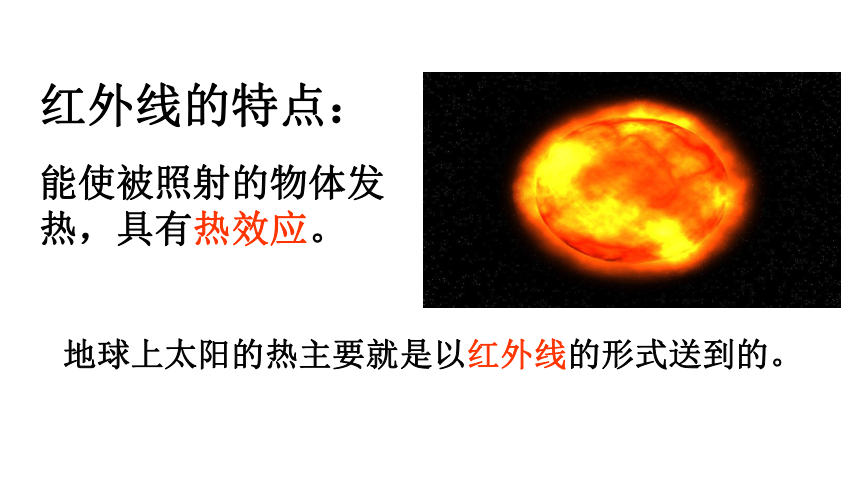 红外线的特点：

能使被照射的物体发热，具有热效应。

地球上太阳的热主要就是以红外线的形式送到的。